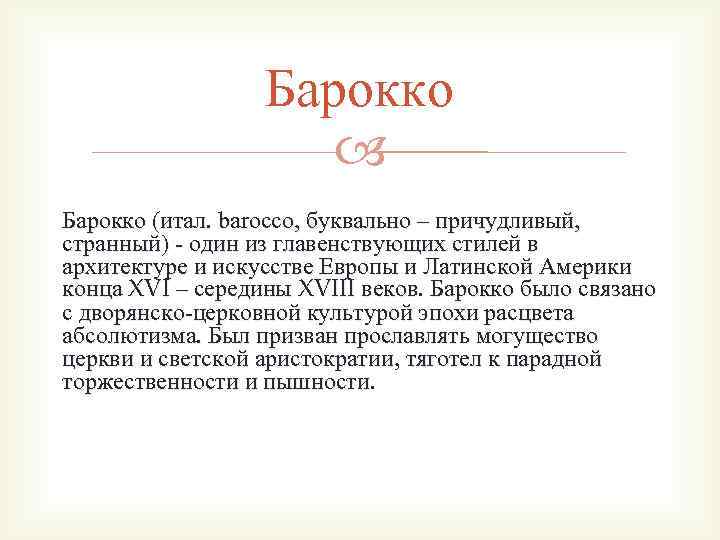 Барокко

Барокко (итал. barocco, буквально – причудливый, странный) - один из главенствующих стилей в архитектуре и искусстве Европы и Латинской Америки конца XVI – середины XVIII веков. Барокко было связано с дворянско-церковной культурой эпохи расцвета абсолютизма. Был призван прославлять могущество церкви и светской аристократии, тяготел к парадной торжественности и пышности.